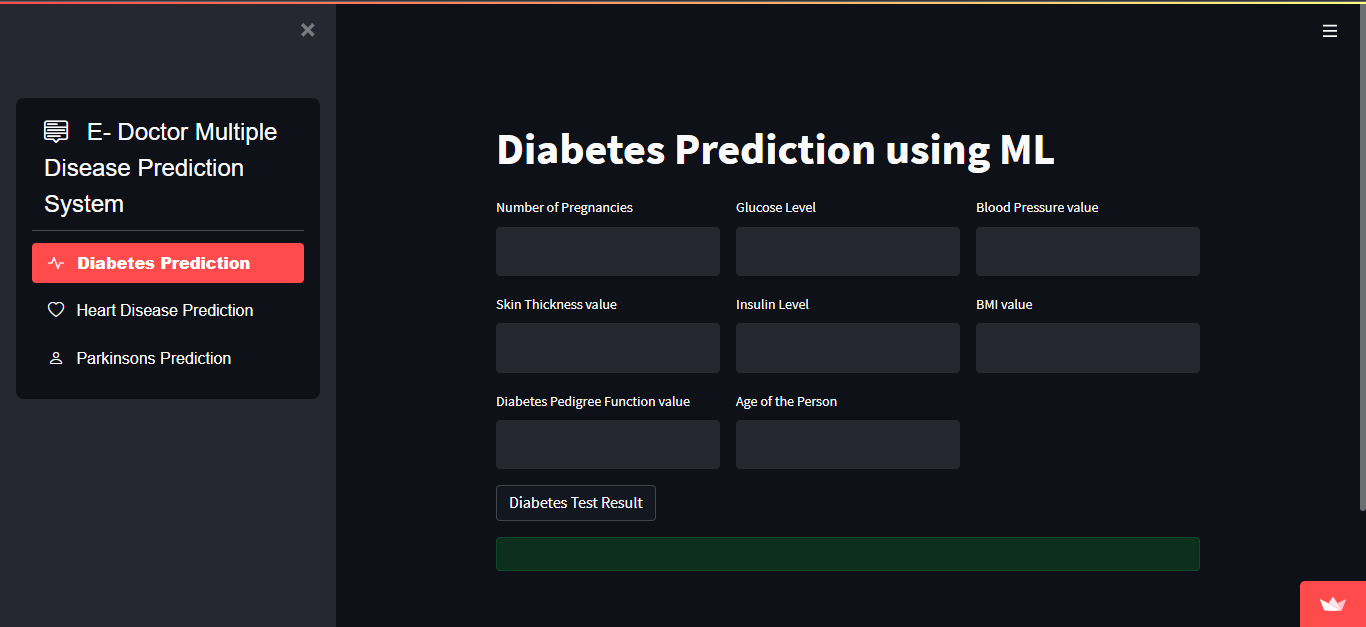 E- Doctor Multiple Disease Prediction System

Diabetes Prediction

Heart Disease Prediction

Parkinsons Prediction

Diabetes Prediction using ML

Number of Pregnancies

Glucose Level

Blood Pressure value

Skin Thickness value

Insulin Level

BMI value

Diabetes Pedigree Function value

Age of the Person

Diabetes Test Result